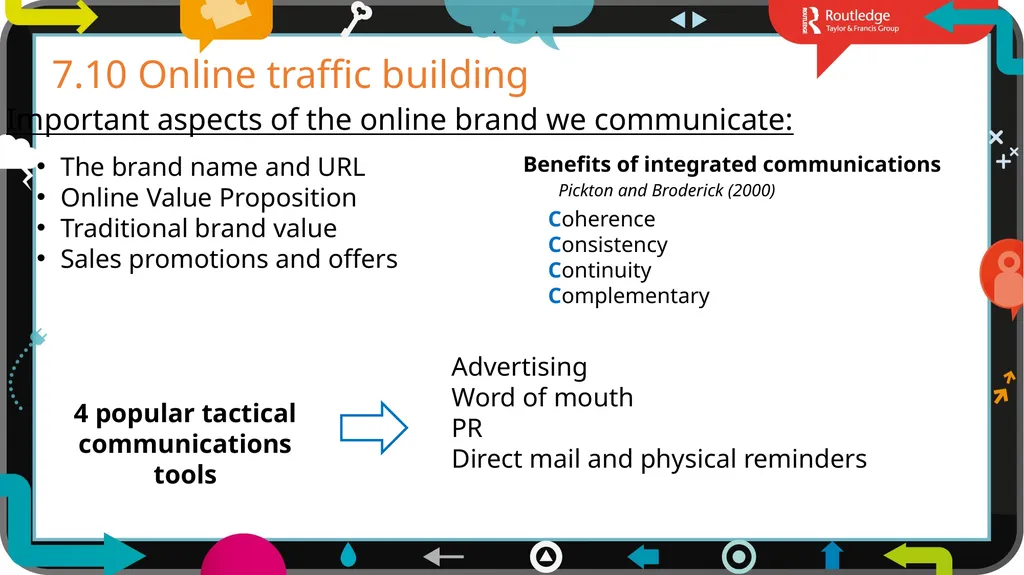 Routledge
Taylor & Francis Group

7.10 Online traffic building

Important aspects of the online brand we communicate:

• The brand name and URL
• Online Value Proposition
• Traditional brand value
• Sales promotions and offers

Benefits of integrated communications
Pickton and Broderick (2000)
Coherence
Consistency
Continuity
Complementary

4 popular tactical communications tools

Advertising
Word of mouth
PR
Direct mail and physical reminders